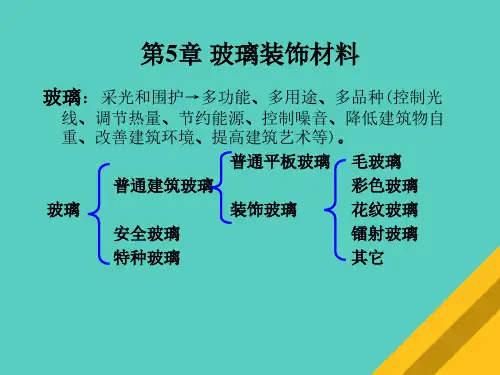 第5章 玻璃装饰材料

玻璃：采光和围护→多功能、多用途、多品种(控制光线、调节热量、节约能源、控制噪音、降低建筑物自重、改善建筑环境、提高建筑艺术等)。

玻璃

普通建筑玻璃

安全玻璃

特种玻璃

普通平板玻璃

装饰玻璃

毛玻璃

彩色玻璃

花纹玻璃

镭射玻璃

其它